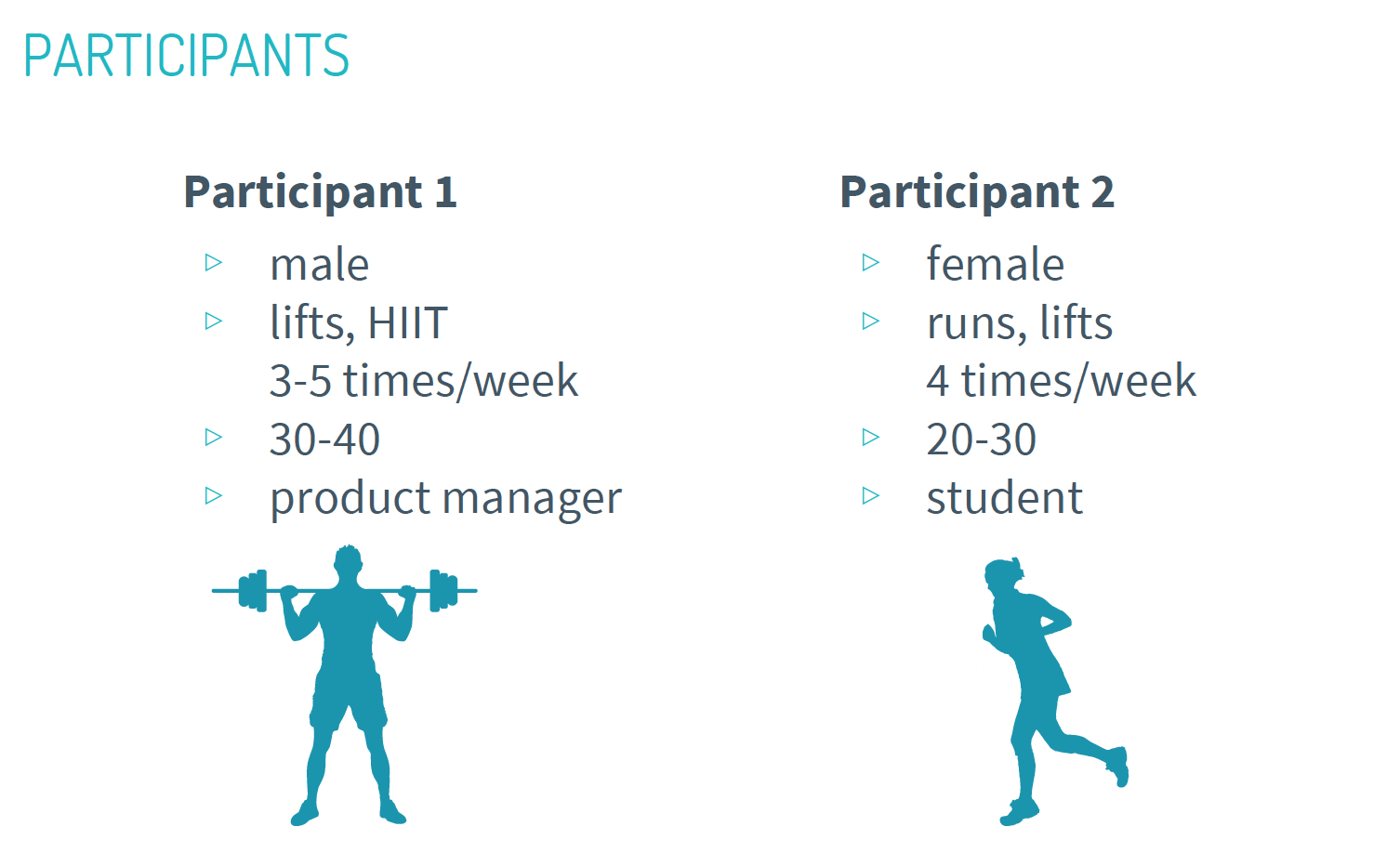 PARTICIPANTS

Participant 1

▷ male
▷ lifts, HIIT 3-5 times/week
▷ 30-40
▷ product manager

Participant 2

▷ female
▷ runs, lifts 4 times/week
▷ 20-30
▷ student